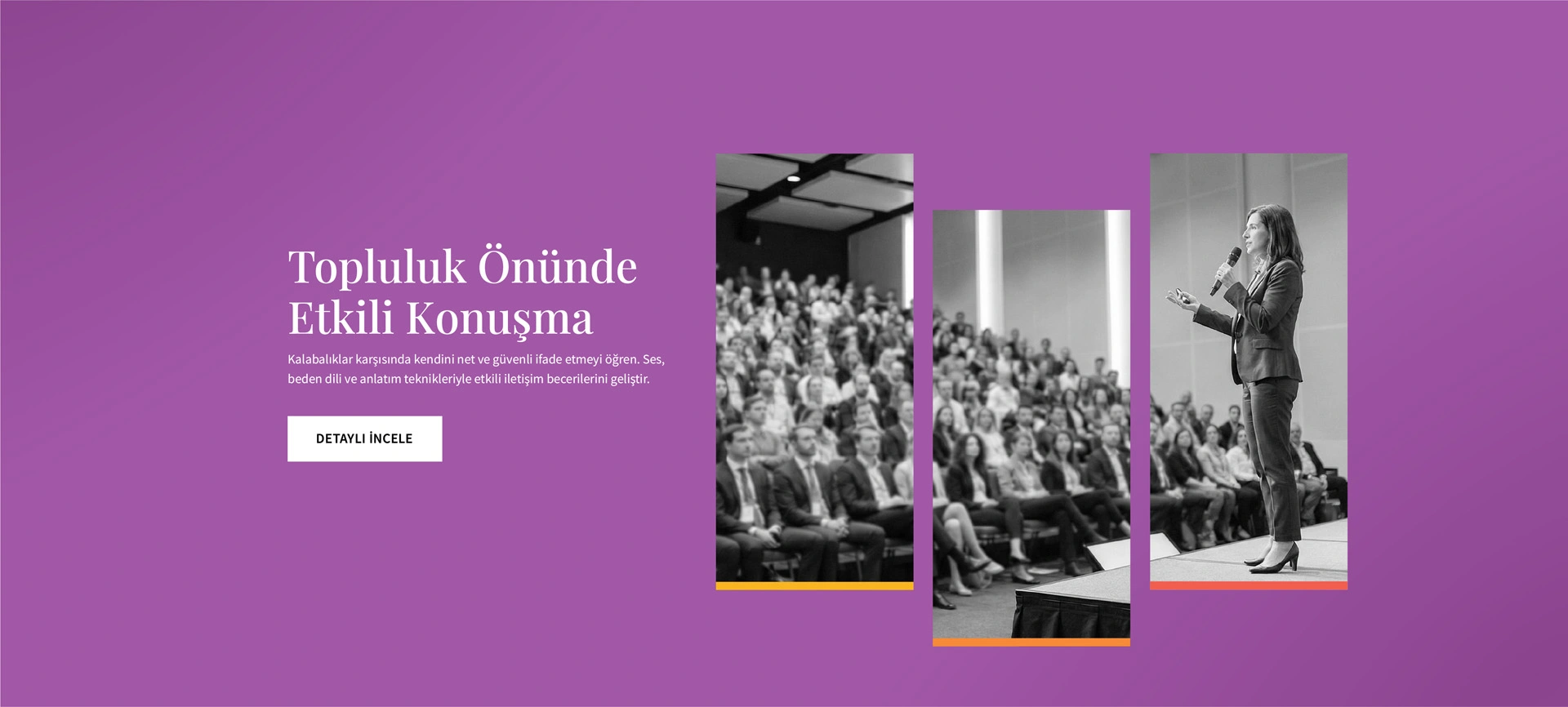 Topluluk Önünde Etkili Konuşma

Kalabalıklar karşısında kendini net ve güvenli ifade etmeyi öğren. Ses, beden dili ve anlatım teknikleriyle etkili iletişim becerilerini geliştir.

DETAYLI İNCELE